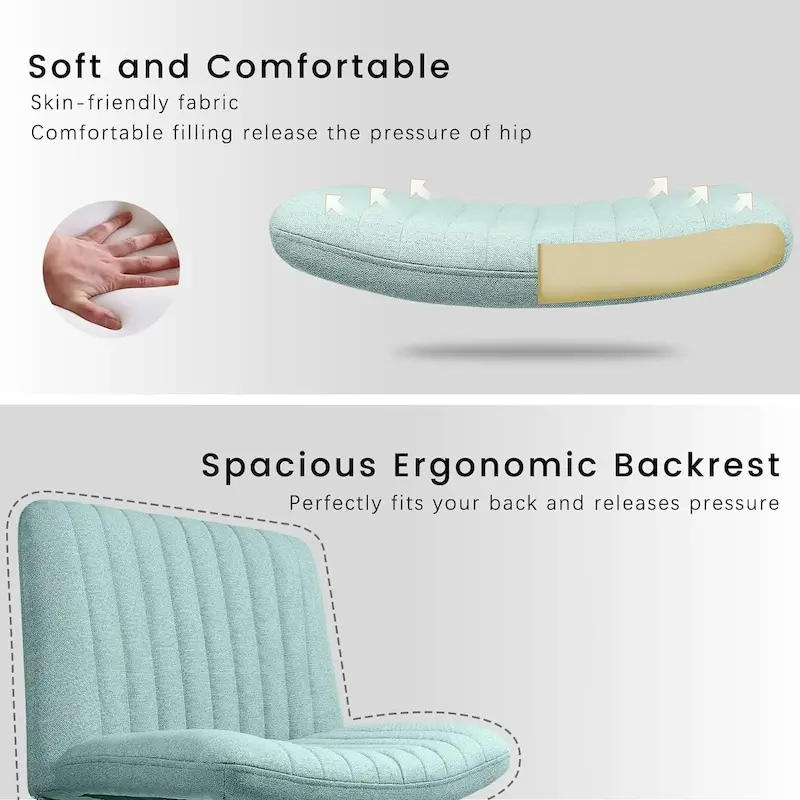 Soft and Comfortable
Skin-friendly fabric
Comfortable filling release the pressure of hip

Spacious Ergonomic Backrest
Perfectly fits your back and releases pressure